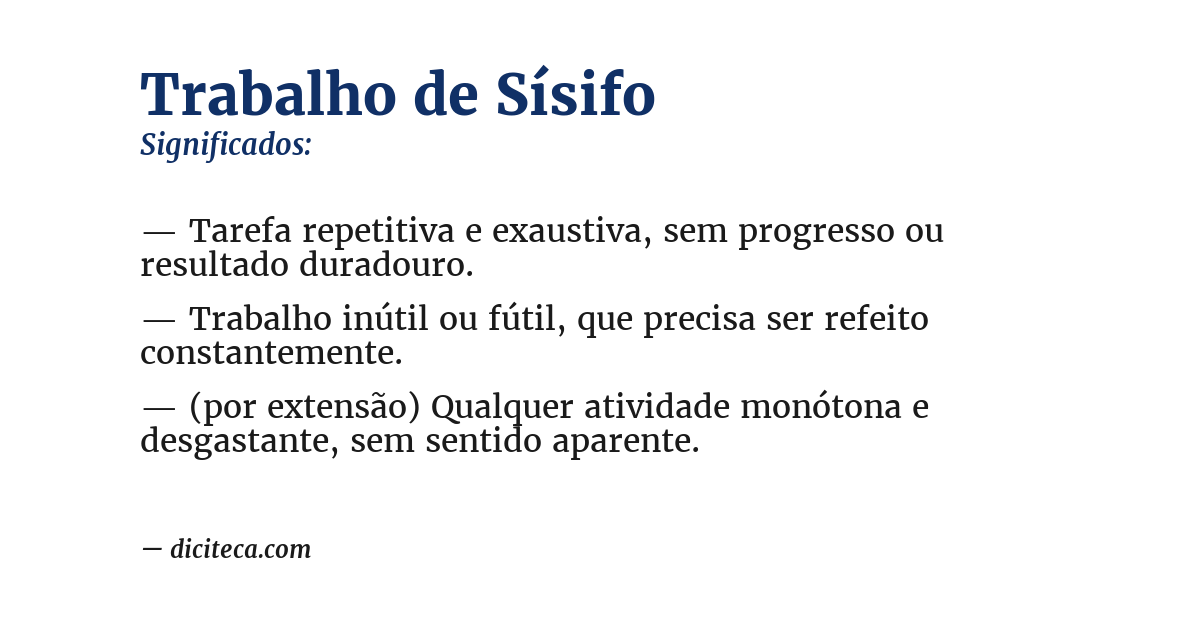 Trabalho de Sísifo
Significados:

— Tarefa repetitiva e exaustiva, sem progresso ou resultado duradouro.

— Trabalho inútil ou fútil, que precisa ser refeito constantemente.

— (por extensão) Qualquer atividade monótona e desgastante, sem sentido aparente.

— diciteca.com